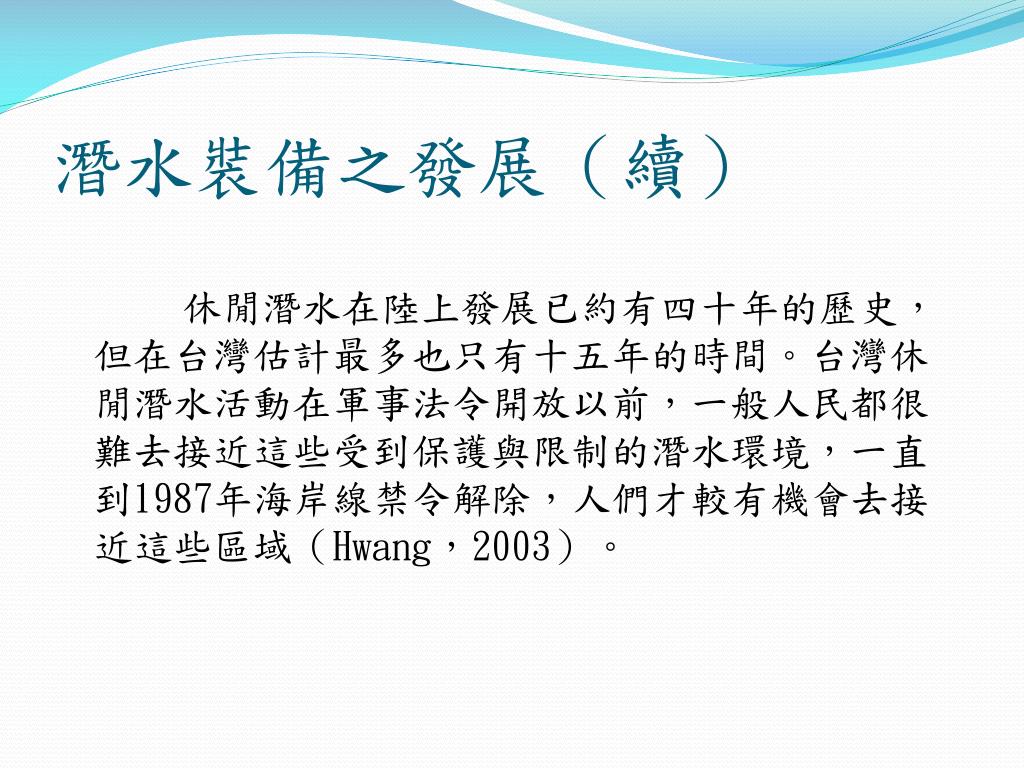 潛水裝備之發展（續）

休閒潛水在陸上發展已約有四十年的歷史，但在台灣估計最多也只有十五年的時間。台灣休閒潛水活動在軍事法令開放以前，一般人民都很難去接近這些受到保護與限制的潛水環境，一直到1987年海岸線禁令解除，人們才較有機會去接近這些區域（Hwang，2003）。